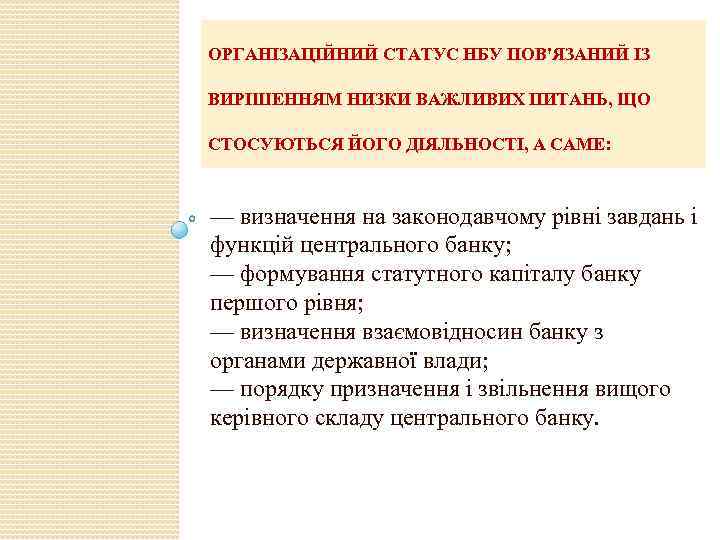 ОРГАНІЗАЦІЙНИЙ СТАТУС НБУ ПОВ'ЯЗАНИЙ ІЗ ВИРІШЕННЯМ НИЗКИ ВАЖЛИВИХ ПИТАНЬ, ЩО СТОСУЮТЬСЯ ЙОГО ДІЯЛЬНОСТІ, А САМЕ:

— визначення на законодавчому рівні завдань і функцій центрального банку;
— формування статутного капіталу банку першого рівня;
— визначення взаємовідносин банку з органами державної влади;
— порядку призначення і звільнення вищого керівного складу центрального банку.